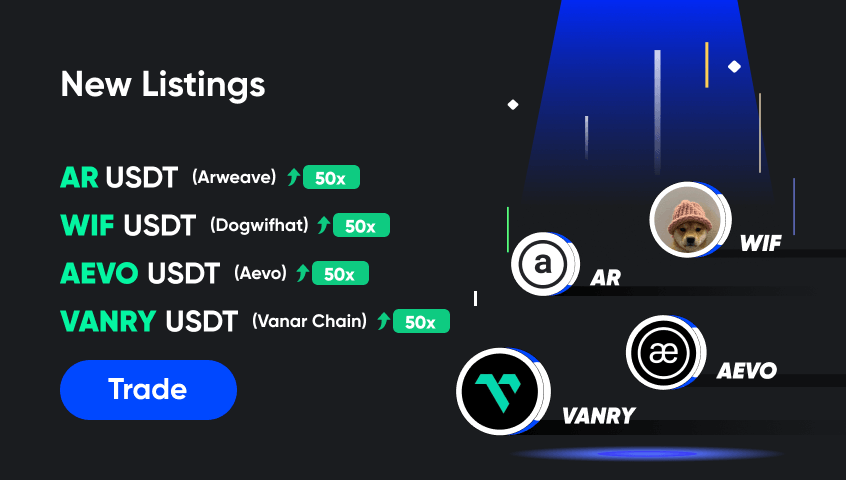 New Listings

AR USDT (Arweave) 50x
WIF USDT (Dogwifhat) 50x
AEVO USDT (Aevo) 50x
VANRY USDT (Vanar Chain) 50x

Trade

WIF
a
AR
æ
AEVO
VANRY